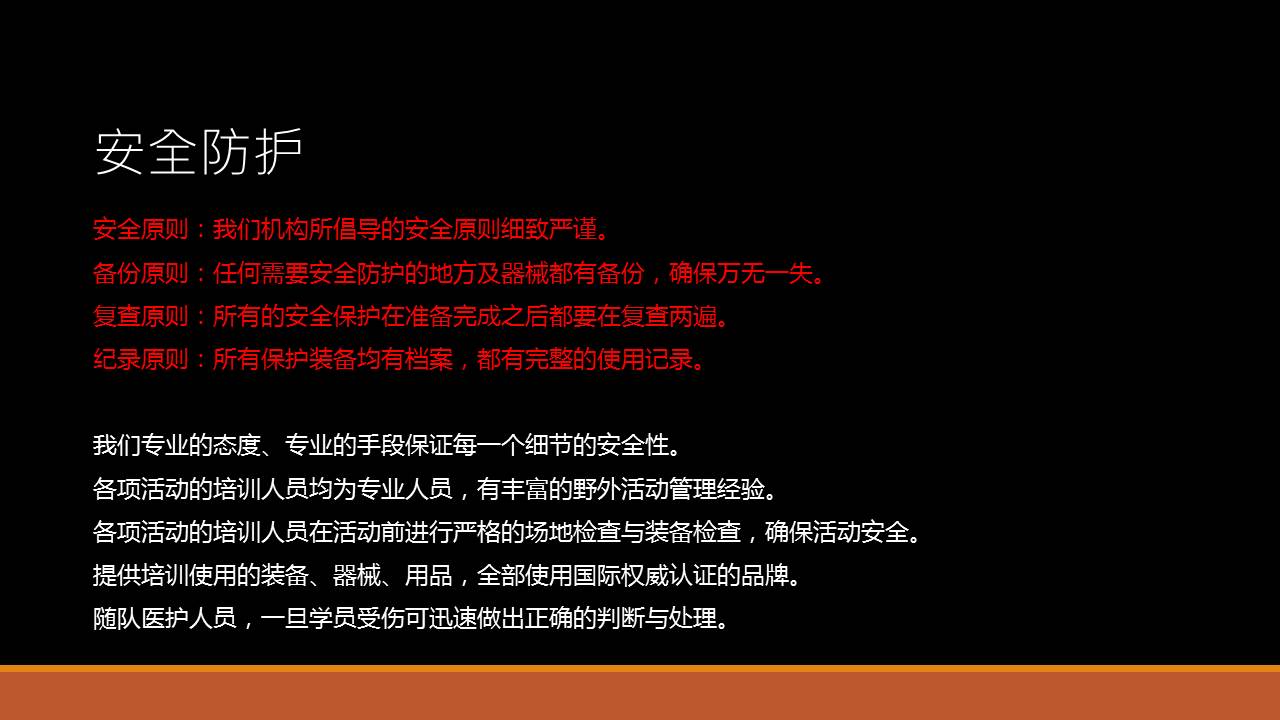 安全防护

安全原则：我们机构所倡导的安全原则细致严谨。
备份原则：任何需要安全防护的地方及器械都有备份，确保万无一失。
复查原则：所有的安全保护在准备完成之后都要在复查两遍。
纪录原则：所有保护装备均有档案，都有完整的使用记录。

我们专业的态度、专业的手段保证每一个细节的安全性。
各项活动的培训人员均为专业人员，有丰富的野外活动管理经验。
各项活动的培训人员在活动前进行严格的场地检查与装备检查，确保活动安全。
提供培训使用的装备、器械、用品，全部使用国际权威认证的品牌。
随队医护人员，一旦学员受伤可迅速做出正确的判断与处理。